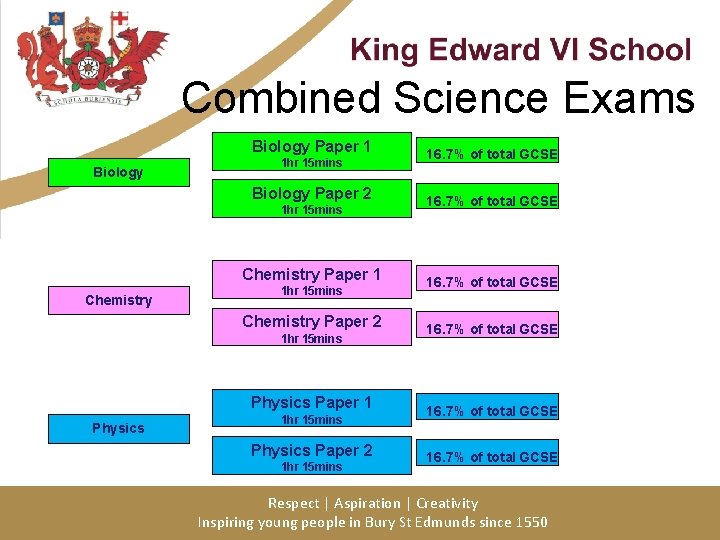 SCHOLA BURIENSIS

King Edward VI School

Combined Science Exams

Biology

Biology Paper 1
1hr 15mins

16.7% of total GCSE

Biology Paper 2
1hr 15mins

16.7% of total GCSE

Chemistry

Chemistry Paper 1
1hr 15mins

16.7% of total GCSE

Chemistry Paper 2
1hr 15mins

16.7% of total GCSE

Physics

Physics Paper 1
1hr 15mins

16.7% of total GCSE

Physics Paper 2
1hr 15mins

16.7% of total GCSE

Respect | Aspiration | Creativity
Inspiring young people in Bury St Edmunds since 1550